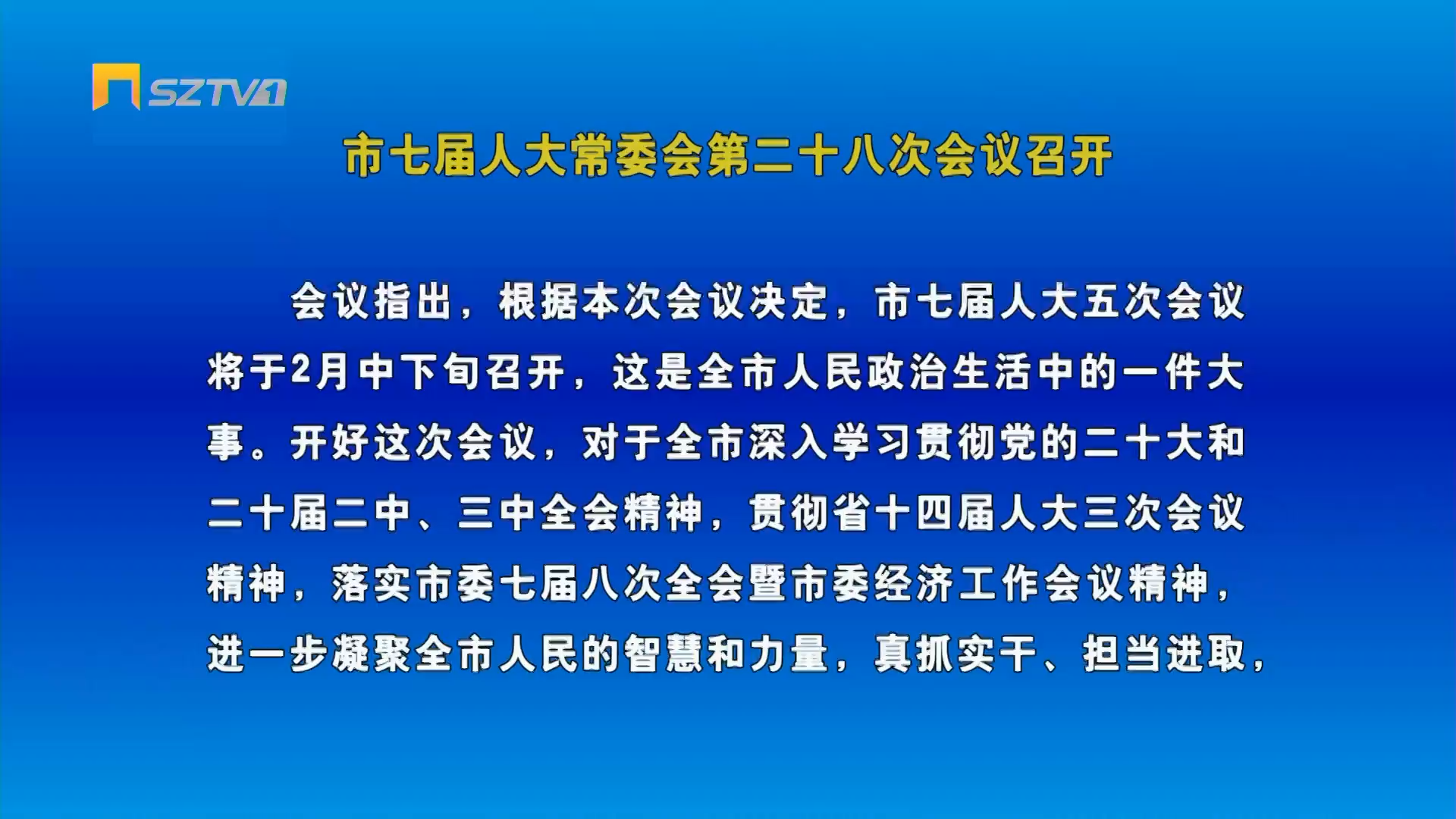 SZTV1

市七届人大常委会第二十八次会议召开

会议指出，根据本次会议决定，市七届人大五次会议将于2月中下旬召开，这是全市人民政治生活中的一件大事。开好这次会议，对于全市深入学习贯彻党的二十大和二十届二中、三中全会精神，贯彻省十四届人大三次会议精神，落实市委七届八次全会暨市委经济工作会议精神，进一步凝聚全市人民的智慧和力量，真抓实干、担当进取，